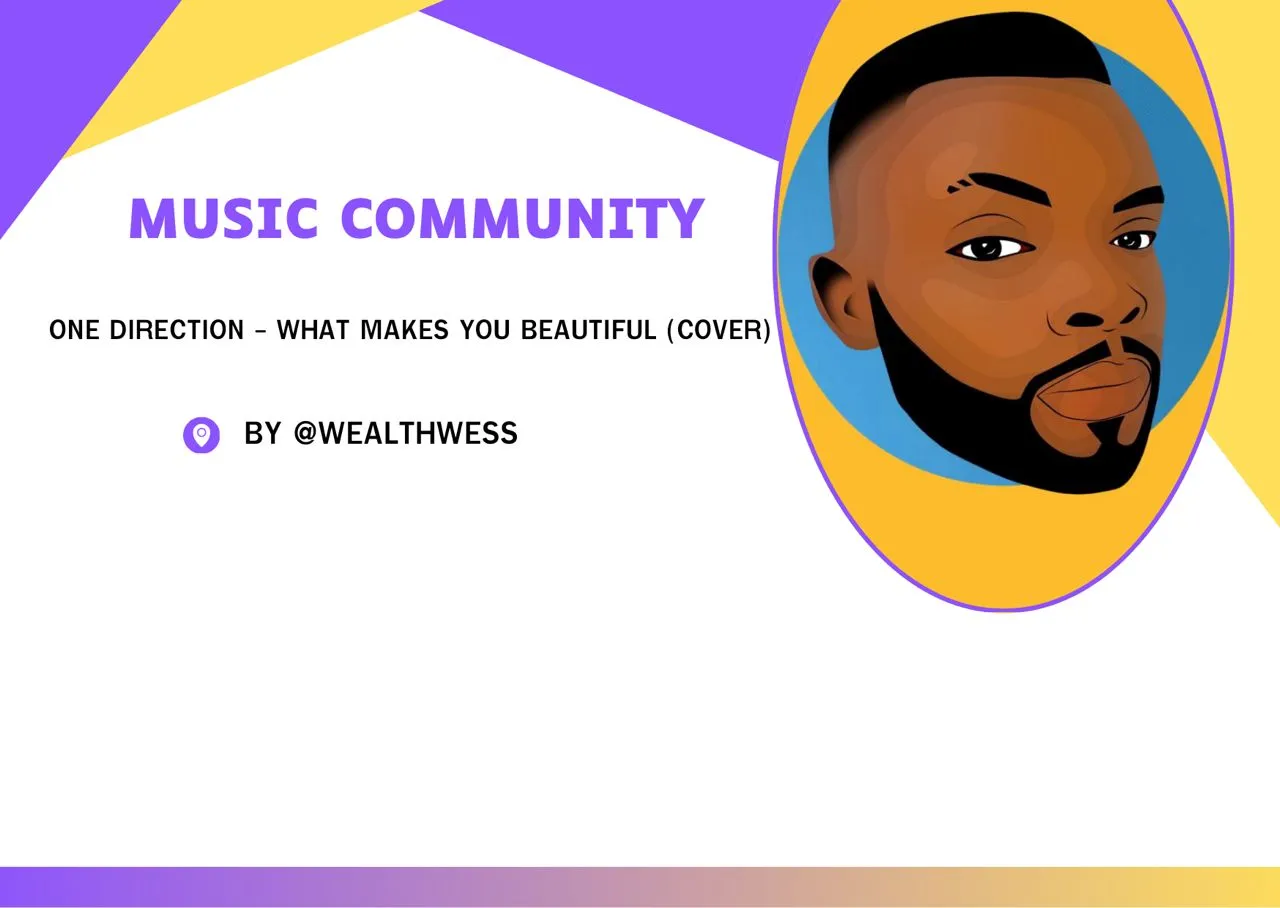 MUSIC COMMUNITY

ONE DIRECTION - WHAT MAKES YOU BEAUTIFUL (COVER)

BY @WEALTHWESS